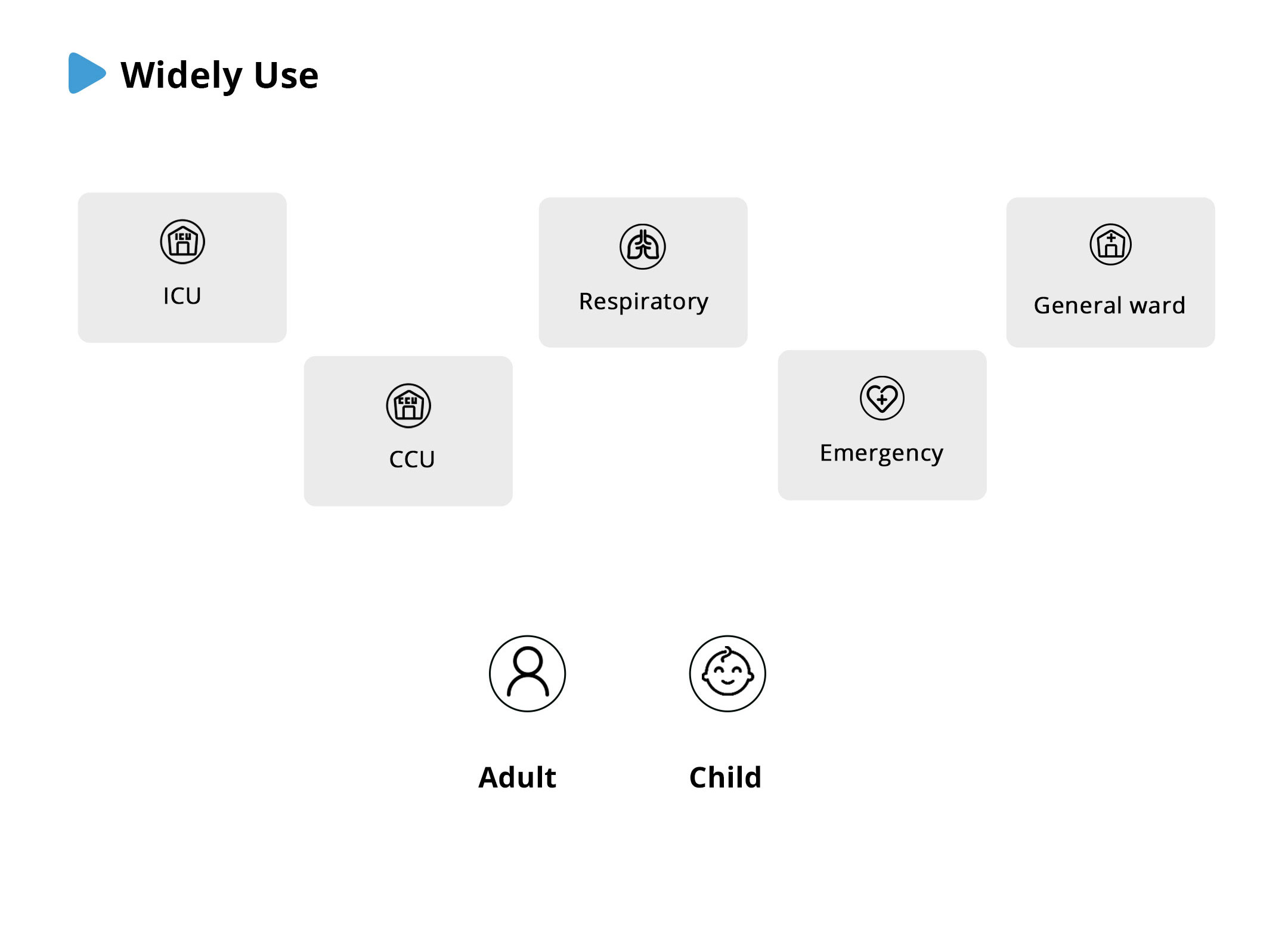 Widely Use

ICU

CCU

Respiratory

Emergency

General ward

Adult

Child